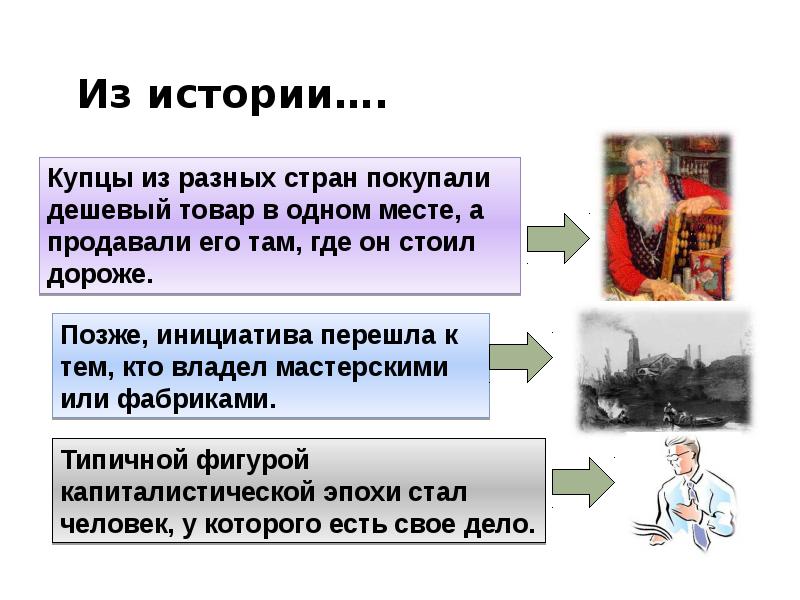 Из истории….

Купцы из разных стран покупали дешевый товар в одном месте, а продавали его там, где он стоил дороже.

Позже, инициатива перешла к тем, кто владел мастерскими или фабриками.

Типичной фигурой капиталистической эпохи стал человек, у которого есть свое дело.